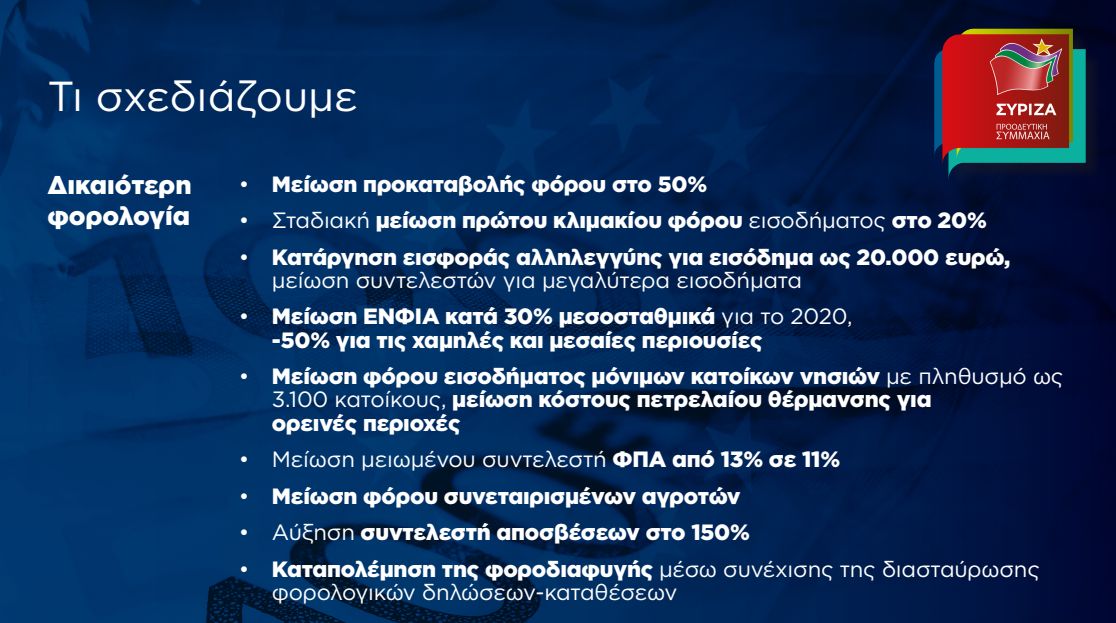 Τι σχεδιάζουμε

ΣΥΡΙΖΑ
ΠΡΟΟΔΕΥΤΙΚΗ ΣΥΜΜΑΧΙΑ

Δικαιότερη φορολογία

• Μείωση προκαταβολής φόρου στο 50%
• Σταδιακή μείωση πρώτου κλιμακίου φόρου εισοδήματος στο 20%
• Κατάργηση εισφοράς αλληλεγγύης για εισόδημα ως 20.000 ευρώ, μείωση συντελεστών για μεγαλύτερα εισοδήματα
• Μείωση ΕΝΦΙΑ κατά 30% μεσοσταθμικά για το 2020, -50% για τις χαμηλές και μεσαίες περιουσίες
• Μείωση φόρου εισοδήματος μόνιμων κατοίκων νησιών με πληθυσμό ως 3.100 κατοίκους, μείωση κόστους πετρελαίου θέρμανσης για ορεινές περιοχές
• Μείωση μειωμένου συντελεστή ΦΠΑ από 13% σε 11%
• Μείωση φόρου συνεταιρισμένων αγροτών
• Αύξηση συντελεστή αποσβέσεων στο 150%
• Καταπολέμηση της φοροδιαφυγής μέσω συνέχισης της διασταύρωσης φορολογικών δηλώσεων-καταθέσεων